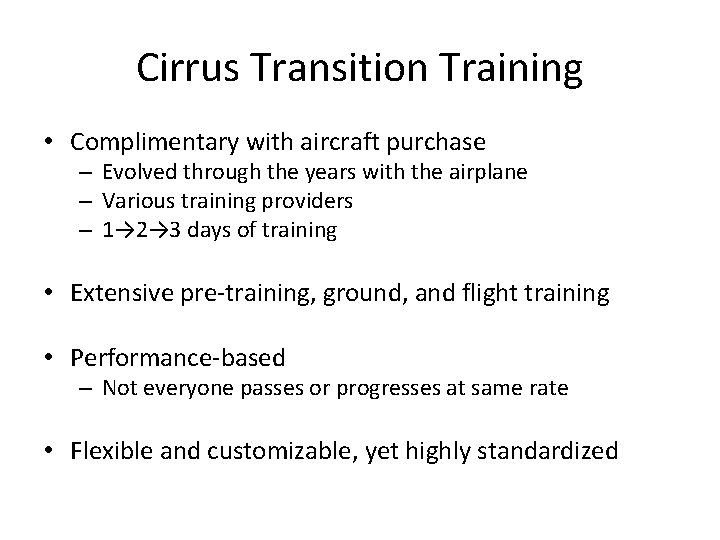 Cirrus Transition Training

• Complimentary with aircraft purchase
– Evolved through the years with the airplane
– Various training providers
– 1→2→3 days of training

• Extensive pre-training, ground, and flight training

• Performance-based
– Not everyone passes or progresses at same rate

• Flexible and customizable, yet highly standardized